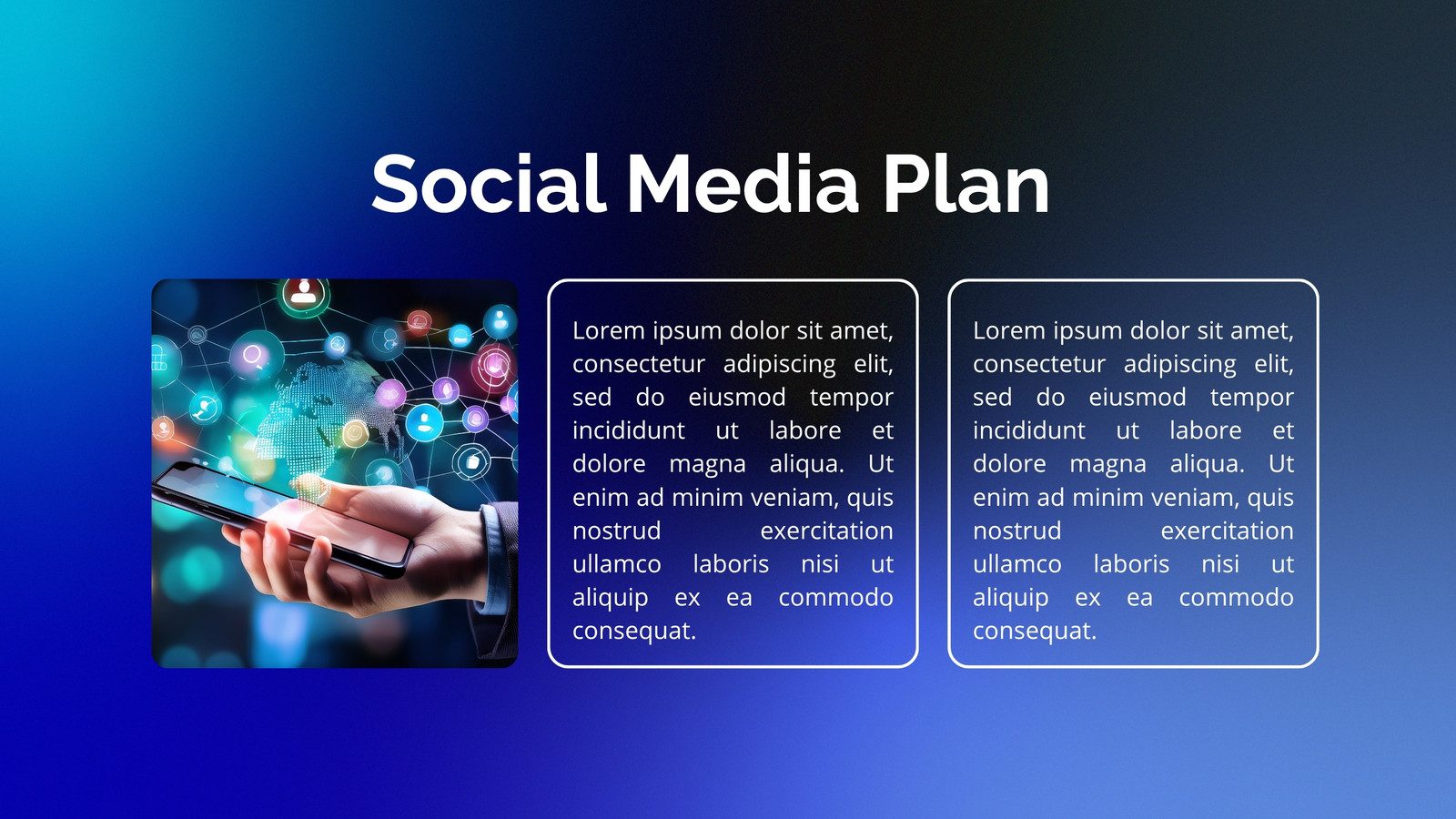 Social Media Plan

Lorem ipsum dolor sit amet, consectetur adipiscing elit, sed do eiusmod tempor incididunt ut labore et dolore magna aliqua. Ut enim ad minim veniam, quis nostrud exercitation ullamco laboris nisi ut aliquip ex ea commodo consequat.

Lorem ipsum dolor sit amet, consectetur adipiscing elit, sed do eiusmod tempor incididunt ut labore et dolore magna aliqua. Ut enim ad minim veniam, quis nostrud exercitation ullamco laboris nisi ut aliquip ex ea commodo consequat.